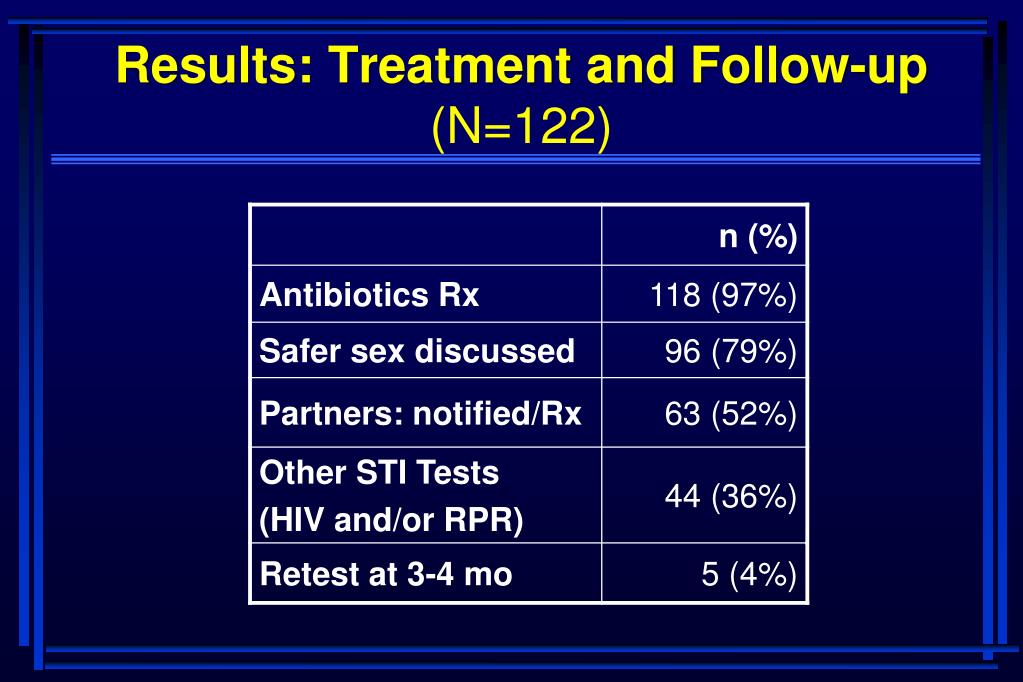 Results: Treatment and Follow-up
(N=122)

| | n (%) |
|---|---|
| Antibiotics Rx | 118 (97%) |
| Safer sex discussed | 96 (79%) |
| Partners: notified/Rx | 63 (52%) |
| Other STI Tests (HIV and/or RPR) | 44 (36%) |
| Retest at 3-4 mo | 5 (4%) |